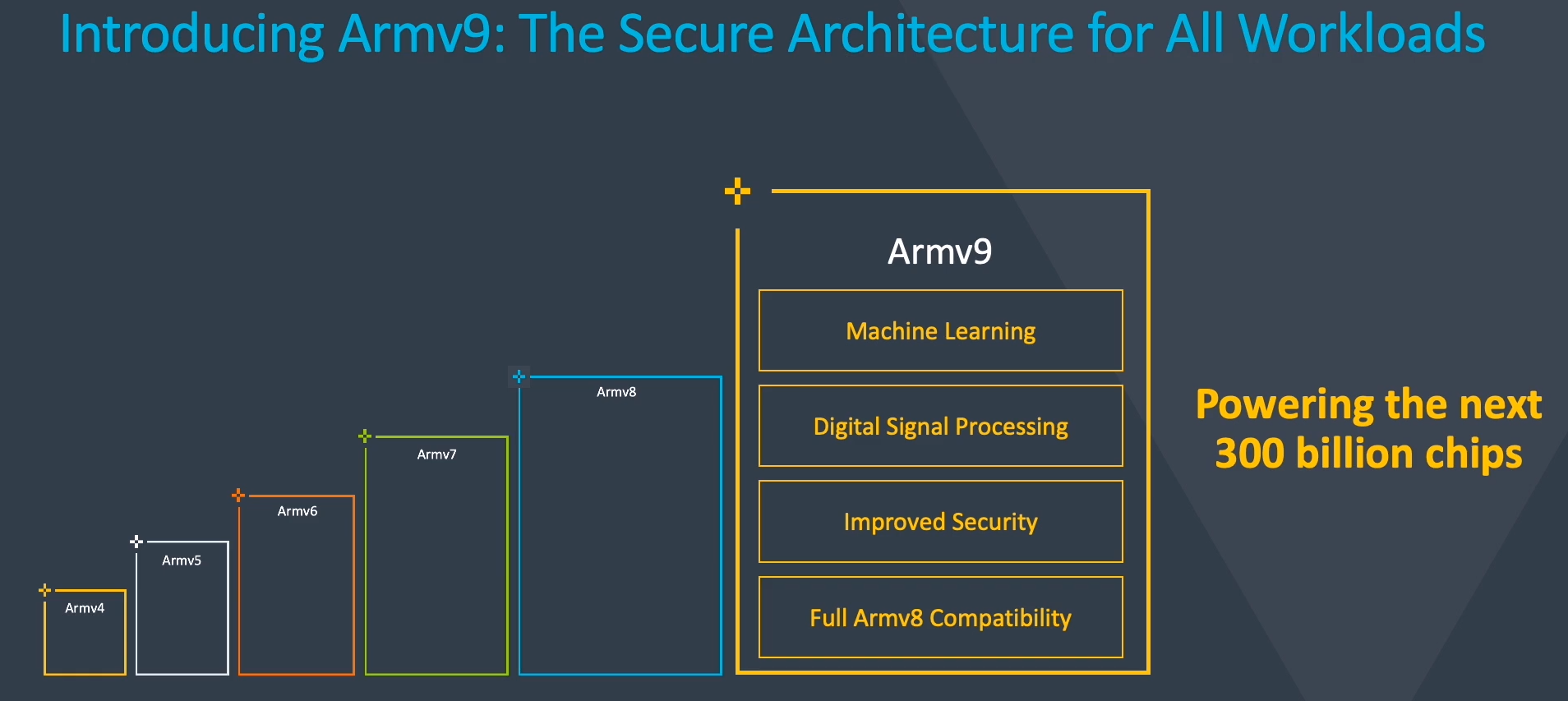 Introducing Armv9: The Secure Architecture for All Workloads

Armv4

Armv5

Armv6

Armv7

Armv8

Armv9

Machine Learning

Digital Signal Processing

Improved Security

Full Armv8 Compatibility

Powering the next 300 billion chips